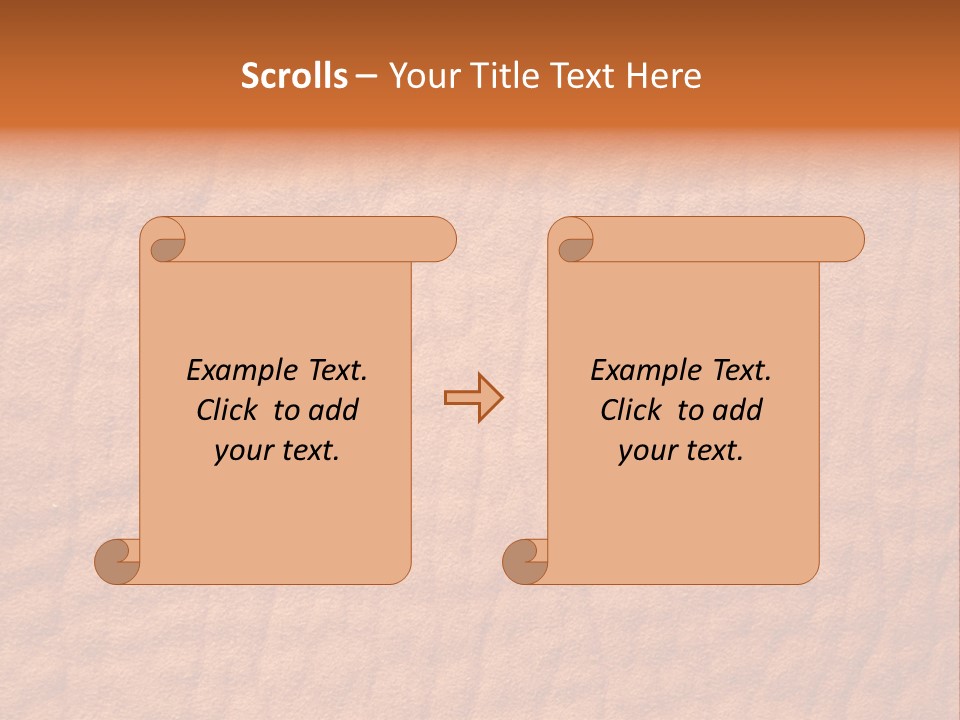 Scrolls – Your Title Text Here

Example Text. Click to add your text.

Example Text. Click to add your text.